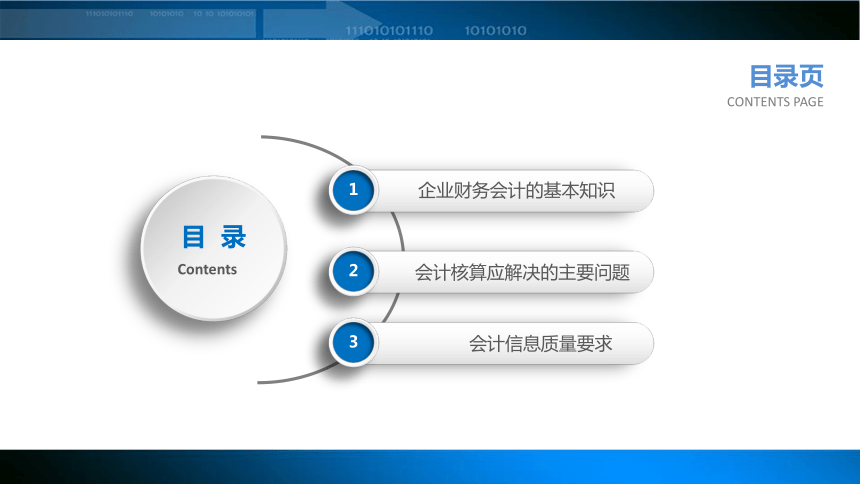 111010101110 10101010 10 10 101010101

111010101110 10101010

目录页
CONTENTS PAGE

目 录
Contents

1 企业财务会计的基本知识

2 会计核算应解决的主要问题

3 会计信息质量要求